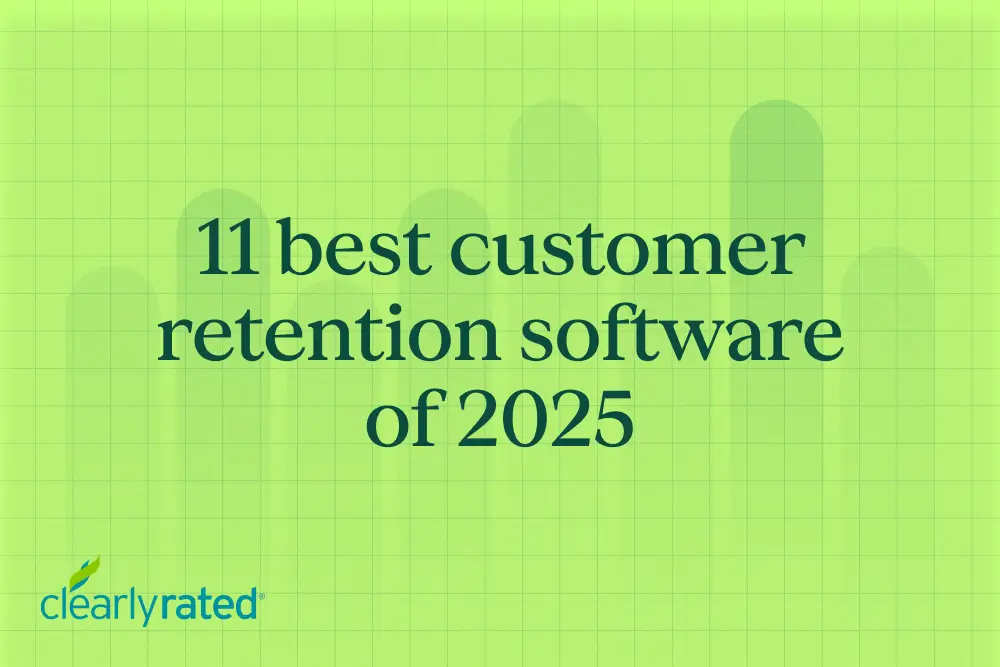 11 best customer retention software of 2025

clearlyrated®